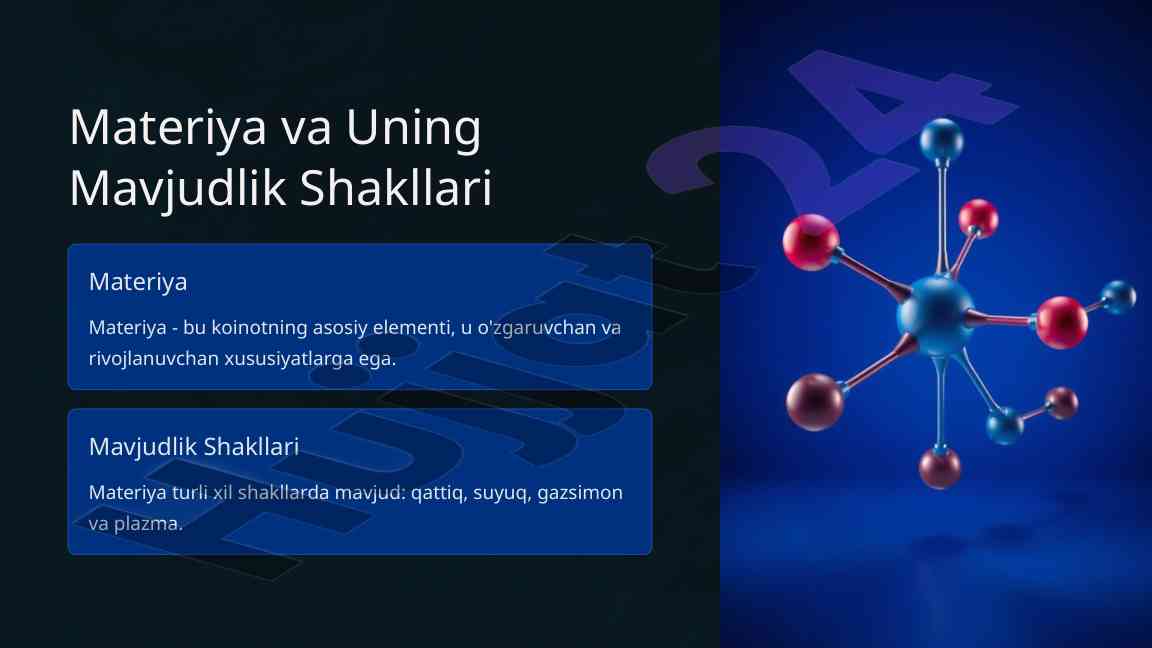 Materiya va Uning Mavjudlik Shakllari

Materiya

Materiya - bu koinotning asosiy elementi, u o'zgaruvchan va rivojlanuvchan xususiyatlarga ega.

Mavjudlik Shakllari

Materiya turli xil shakllarda mavjud: qattiq, suyuq, gazsimon va plazma.

Hujjat24